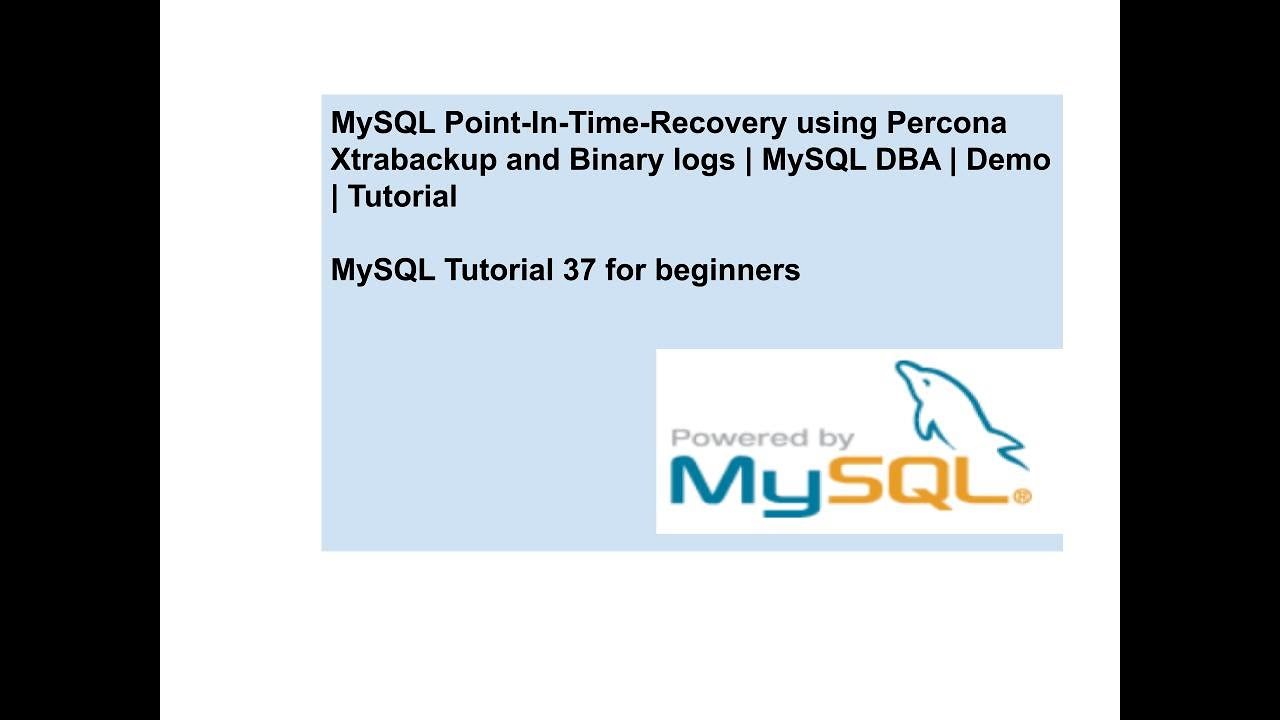 MySQL Point-In-Time-Recovery using Percona Xtrabackup and Binary logs | MySQL DBA | Demo | Tutorial

MySQL Tutorial 37 for beginners

Powered by

MySQL®